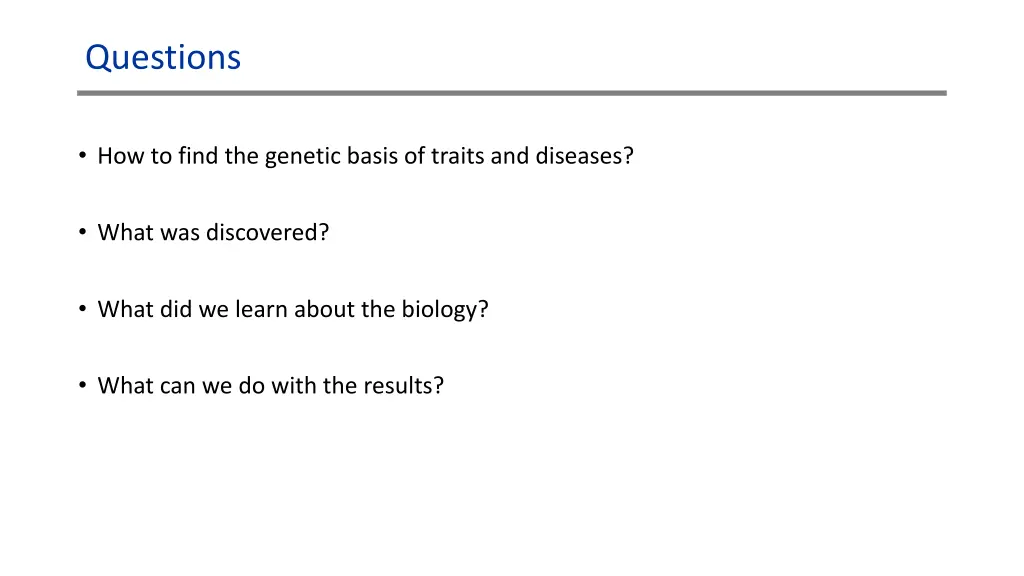 Questions

• How to find the genetic basis of traits and diseases?

• What was discovered?

• What did we learn about the biology?

• What can we do with the results?